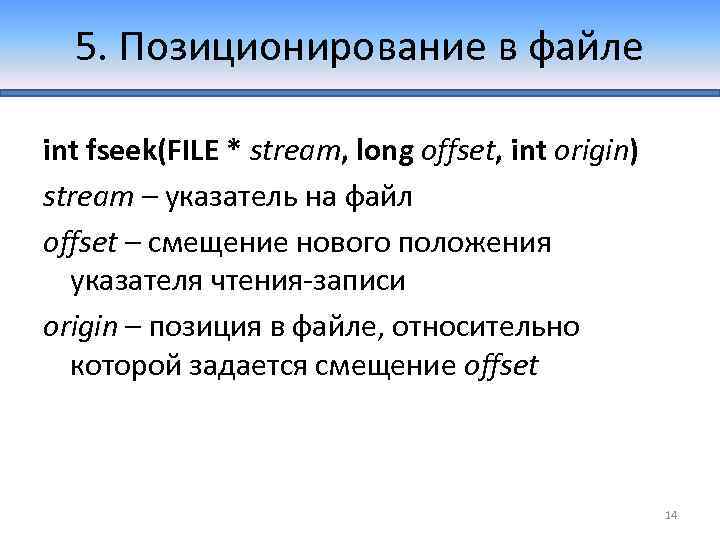 5. Позиционирование в файле

int fseek(FILE * stream, long offset, int origin)

stream – указатель на файл

offset – смещение нового положения указателя чтения-записи

origin – позиция в файле, относительно которой задается смещение offset

14